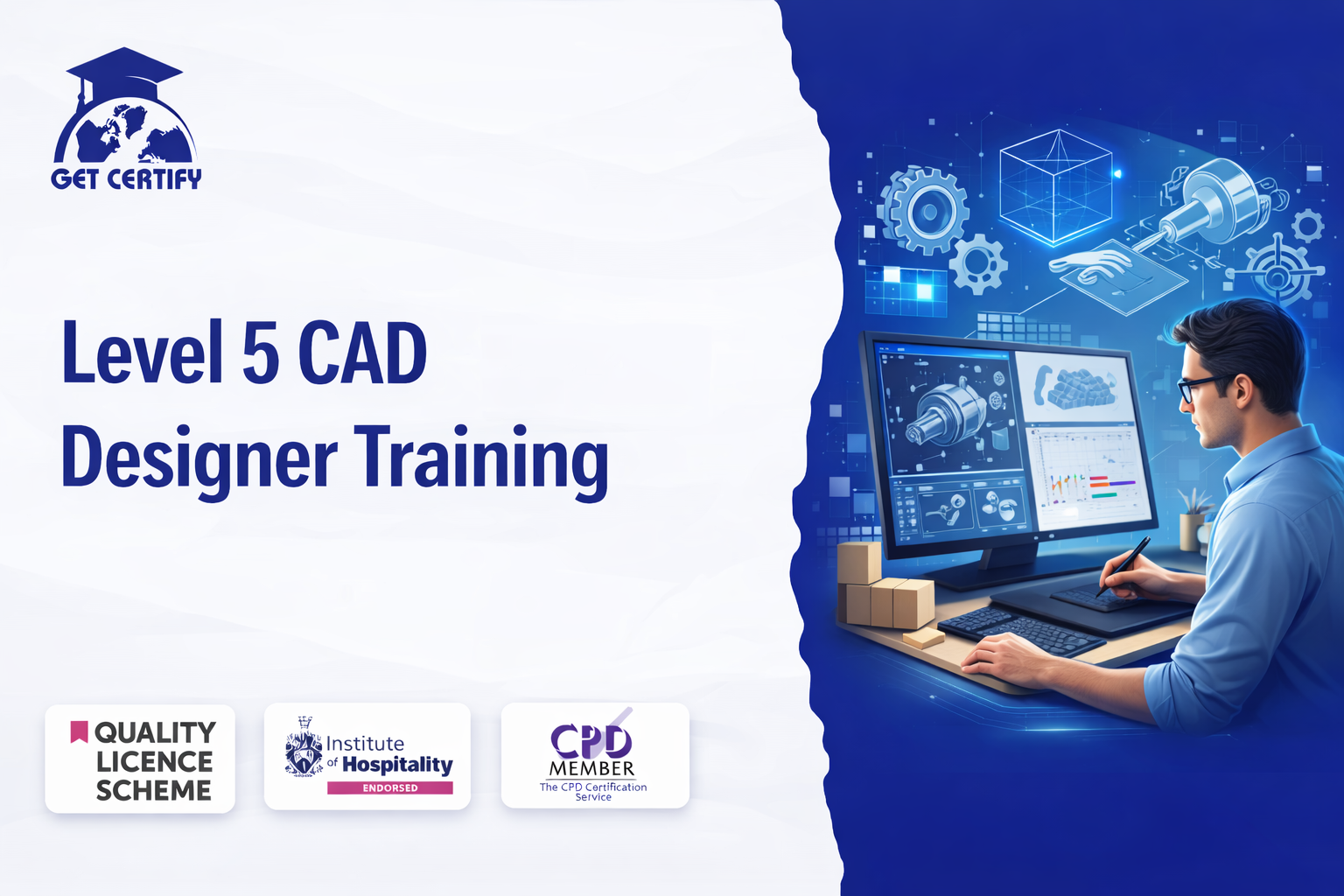 GET CERTIFY

Level 5 CAD Designer Training

QUALITY LICENCE SCHEME

Institute of Hospitality
ENDORSED

CPD
MEMBER
The CPD Certification Service